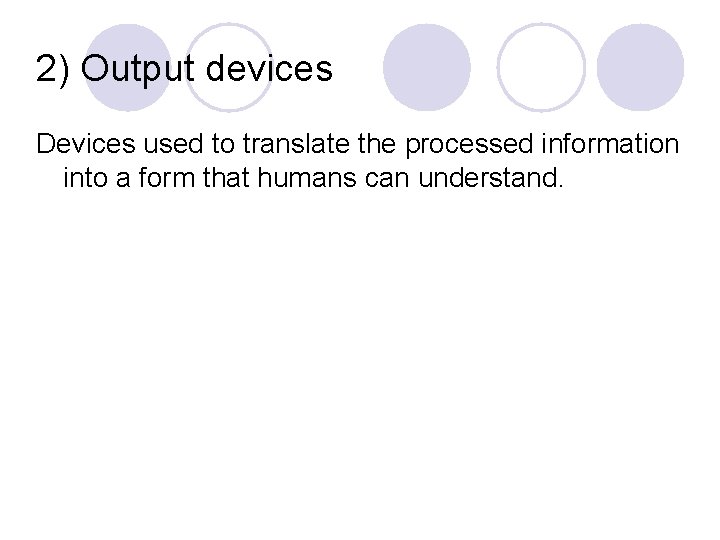 2) Output devices

Devices used to translate the processed information into a form that humans can understand.